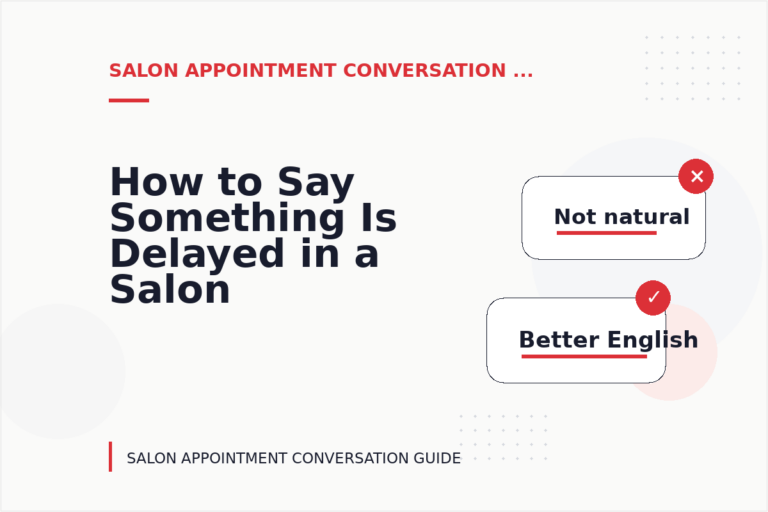 SALON APPOINTMENT CONVERSATION ...

How to Say Something Is Delayed in a Salon

✕

Not natural

✓

Better English

SALON APPOINTMENT CONVERSATION GUIDE